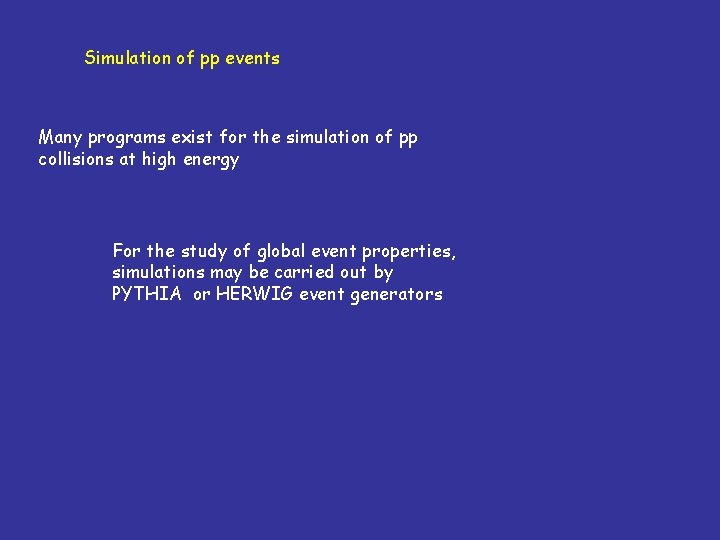 Simulation of pp events

Many programs exist for the simulation of pp collisions at high energy

For the study of global event properties, simulations may be carried out by PYTHIA or HERWIG event generators